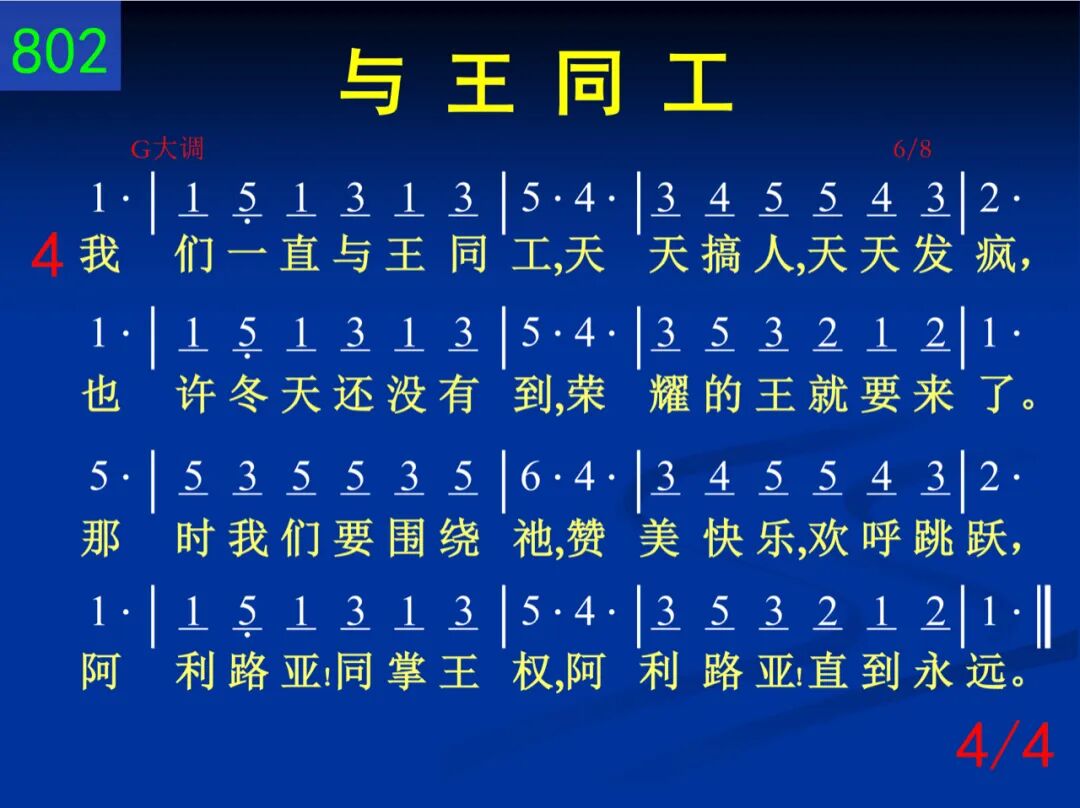 802

与 王 同 工

G大调 6/8

1· | 1 5 1 3 1 3 | 5· 4· | 3 4 5 5 4 3 | 2·
4 我 们 一 直 与 王 同 工,天 天 搞 人,天 天 发 疯,

1· | 1 5 1 3 1 3 | 5· 4· | 3 5 3 2 1 2 | 1·
也 许 冬 天 还 没 有 到,荣 耀 的 王 就 要 来 了。

5· | 5 3 5 5 3 5 | 6· 4· | 3 4 5 5 4 3 | 2·
那 时 我 们 要 围 绕 祂,赞 美 快 乐,欢 呼 跳 跃,

1· | 1 5 1 3 1 3 | 5· 4· | 3 5 3 2 1 2 | 1· ‖
阿 利 路 亚!同 掌 王 权,阿 利 路 亚!直 到 永 远。

4/4